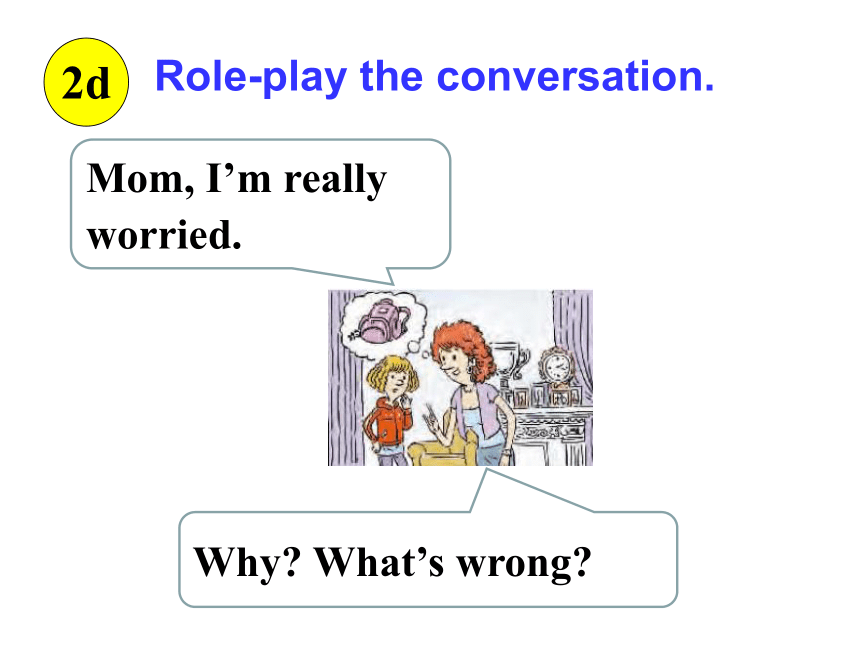 2d Role-play the conversation.

Mom, I’m really worried.

Why? What’s wrong?